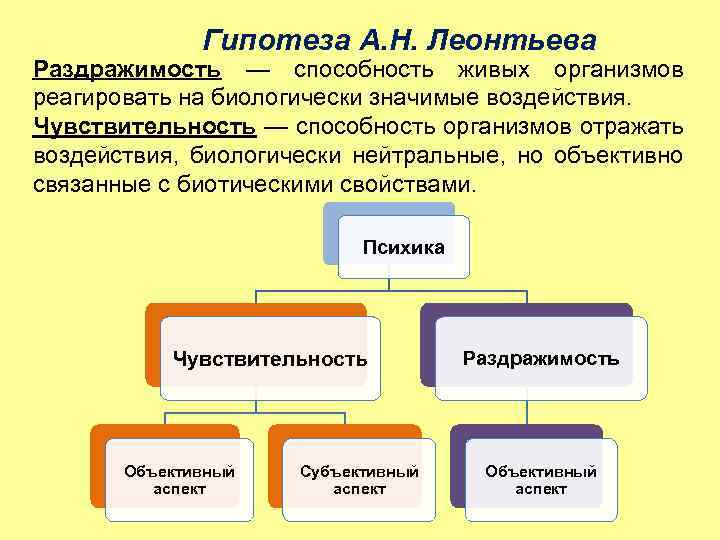 Гипотеза А.Н. Леонтьева

Раздражимость — способность живых организмов реагировать на биологически значимые воздействия.

Чувствительность — способность организмов отражать воздействия, биологически нейтральные, но объективно связанные с биотическими свойствами.

Психика

Чувствительность

Раздражимость

Объективный аспект

Субъективный аспект

Объективный аспект